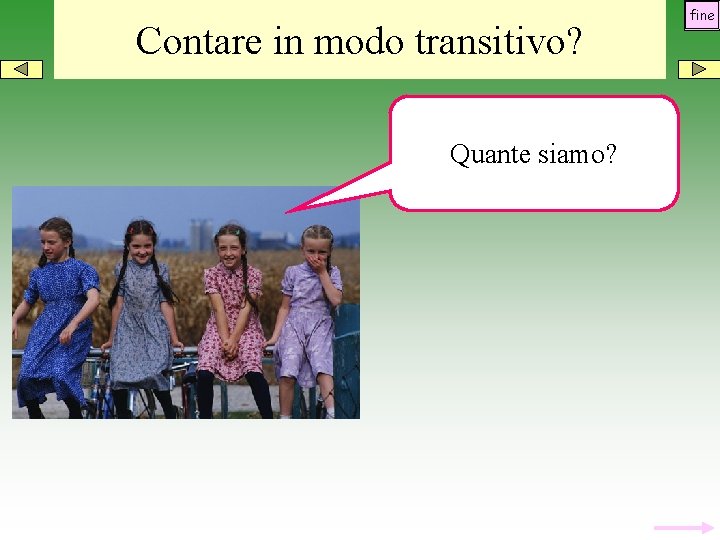 Contare in modo transitivo?

fine

Quante siamo?